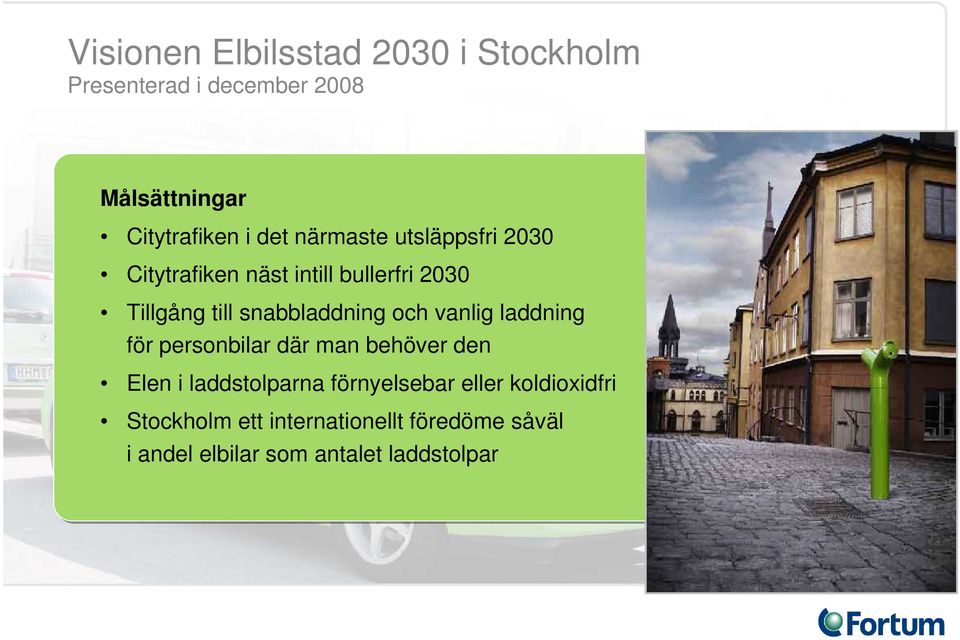 Visionen Elbilsstad 2030 i Stockholm
Presenterad i december 2008

Målsättningar

• Citytrafiken i det närmaste utsläppsfri 2030
• Citytrafiken näst intill bullerfri 2030
• Tillgång till snabbladdning och vanlig laddning för personbilar där man behöver den
• Elen i laddstolparna förnyelsebar eller koldioxidfri
• Stockholm ett internationellt föredöme såväl i andel elbilar som antalet laddstolpar

Fortum